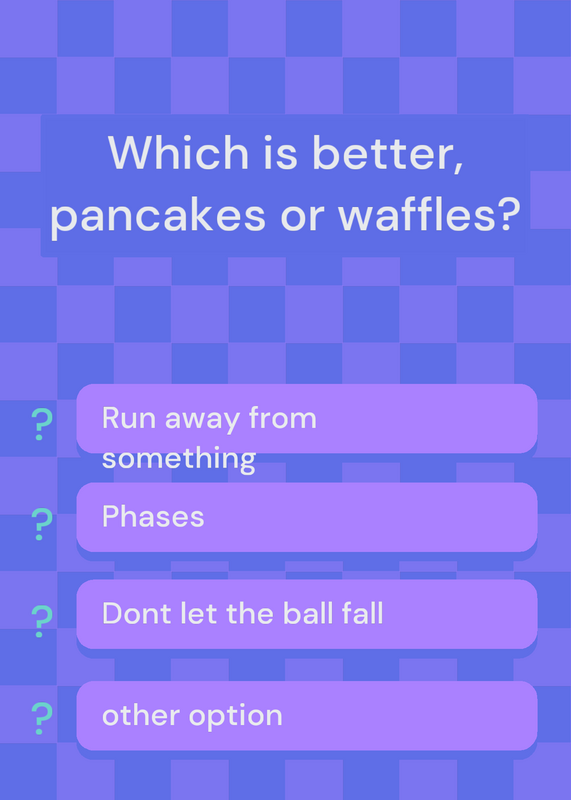 Which is better, pancakes or waffles?

?
Run away from something

?
Phases

?
Dont let the ball fall

?
other option